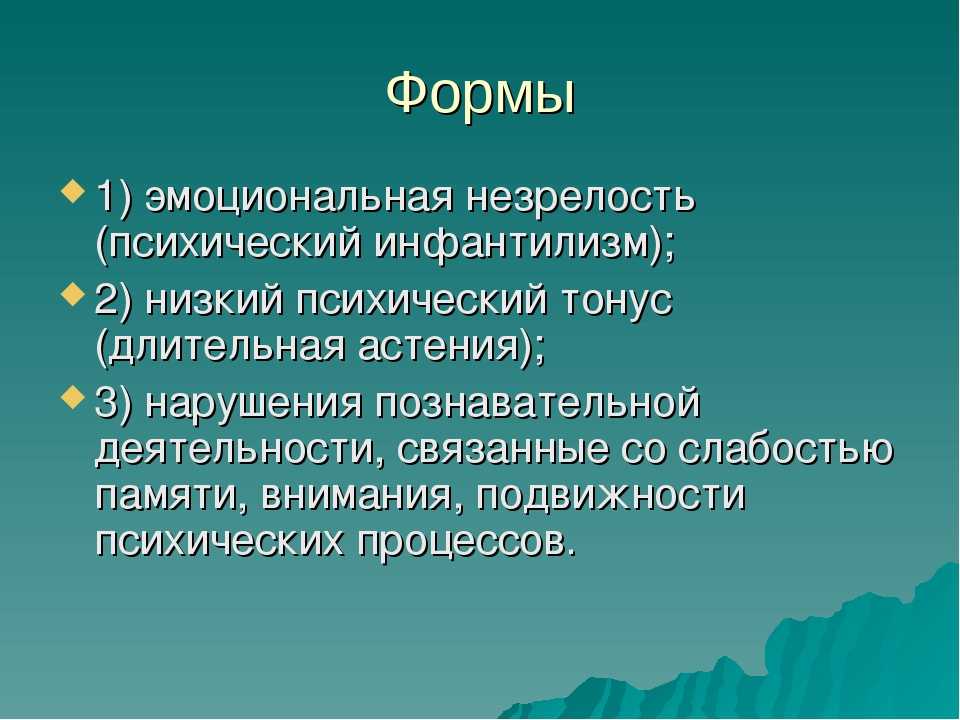 Формы

1) эмоциональная незрелость (психический инфантилизм);

2) низкий психический тонус (длительная астения);

3) нарушения познавательной деятельности, связанные со слабостью памяти, внимания, подвижности психических процессов.